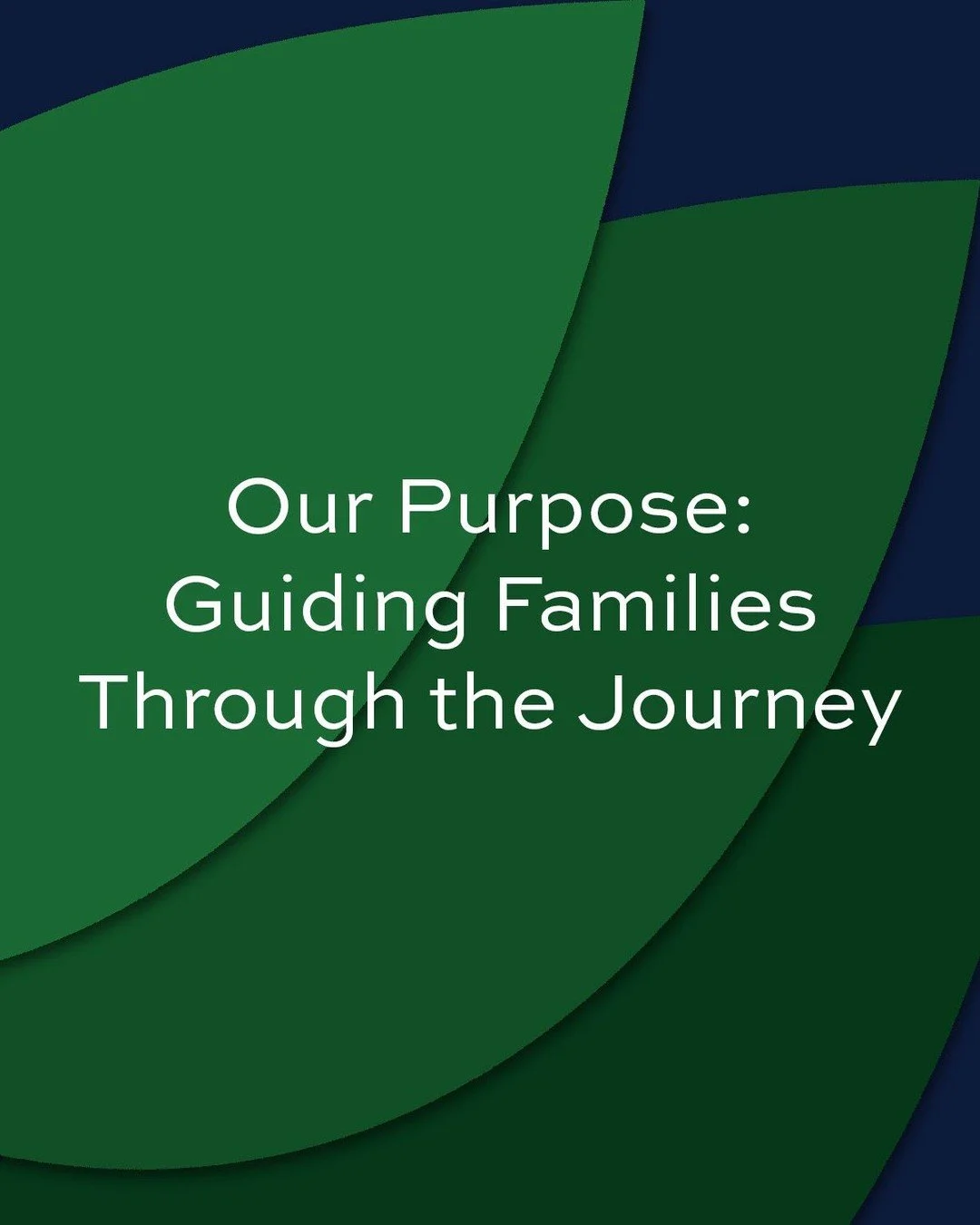 Our Purpose:
Guiding Families
Through the Journey